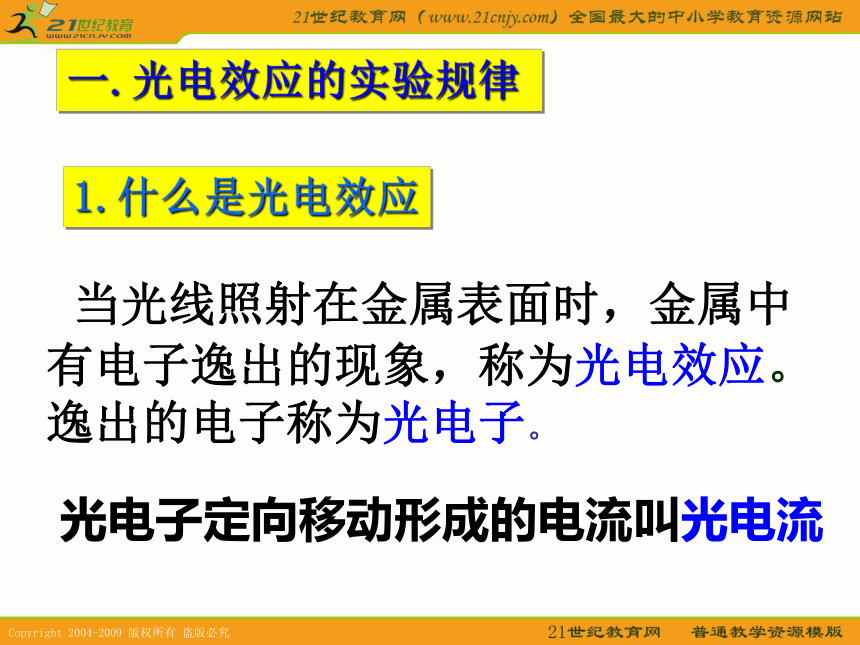 21世纪教育
www.21cnjy.com

21世纪教育网（www.21cnjy.com）全国最大的中小学教育资源网站

一. 光电效应的实验规律

1. 什么是光电效应

当光线照射在金属表面时，金属中有电子逸出的现象，称为光电效应。逸出的电子称为光电子。

光电子定向移动形成的电流叫光电流

Copyright 2004-2009 版权所有 盗版必究

21世纪教育网 普通教学资源模版